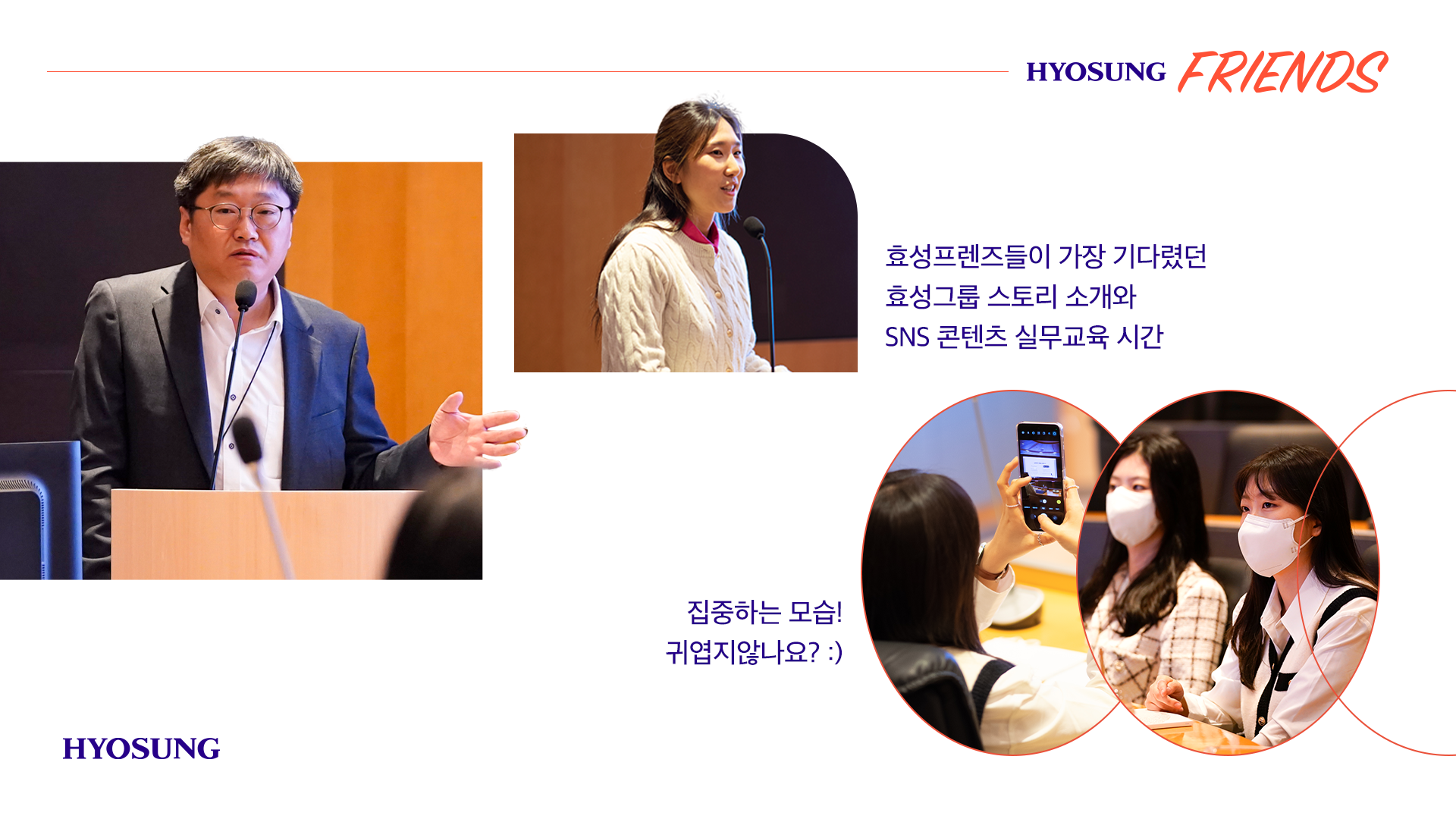 HYOSUNG FRIENDS

효성프렌즈들이 가장 기다렸던
효성그룹 스토리 소개와
SNS 콘텐츠 실무교육 시간

집중하는 모습!
귀엽지않나요? :)

HYOSUNG